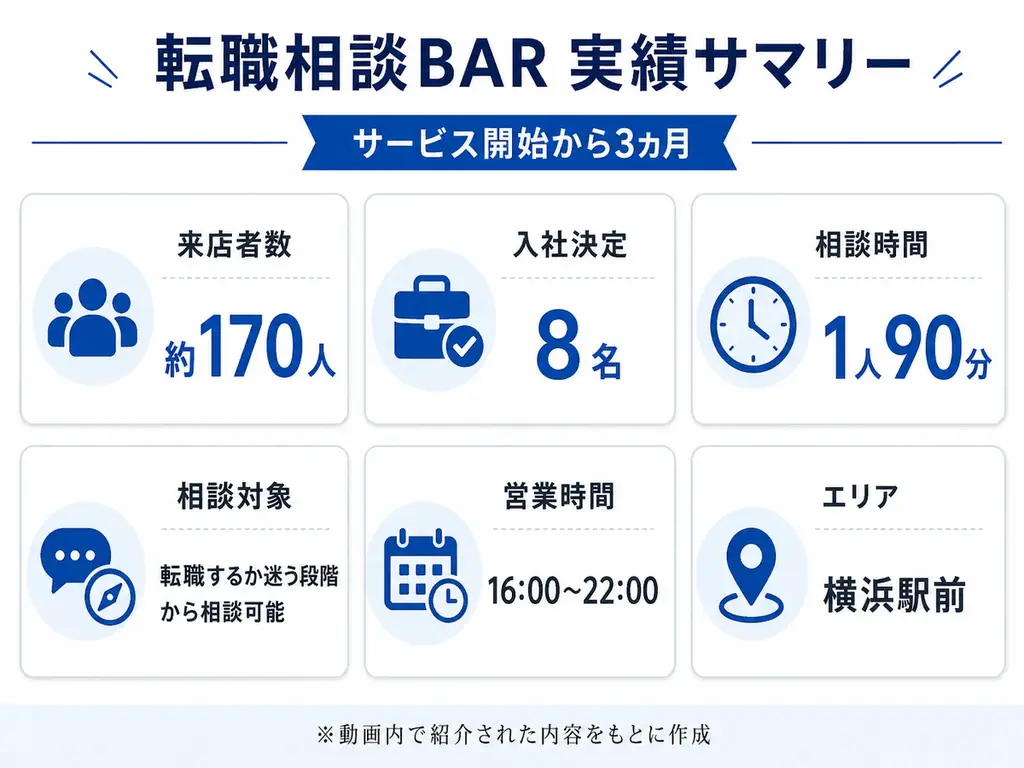 転職相談BAR 実績サマリー

サービス開始から3ヵ月

来店者数

約170人

入社決定

8名

相談時間

1人90分

相談対象

転職するか迷う段階から相談可能

営業時間

16:00~22:00

エリア

横浜駅前

※動画内で紹介された内容をもとに作成